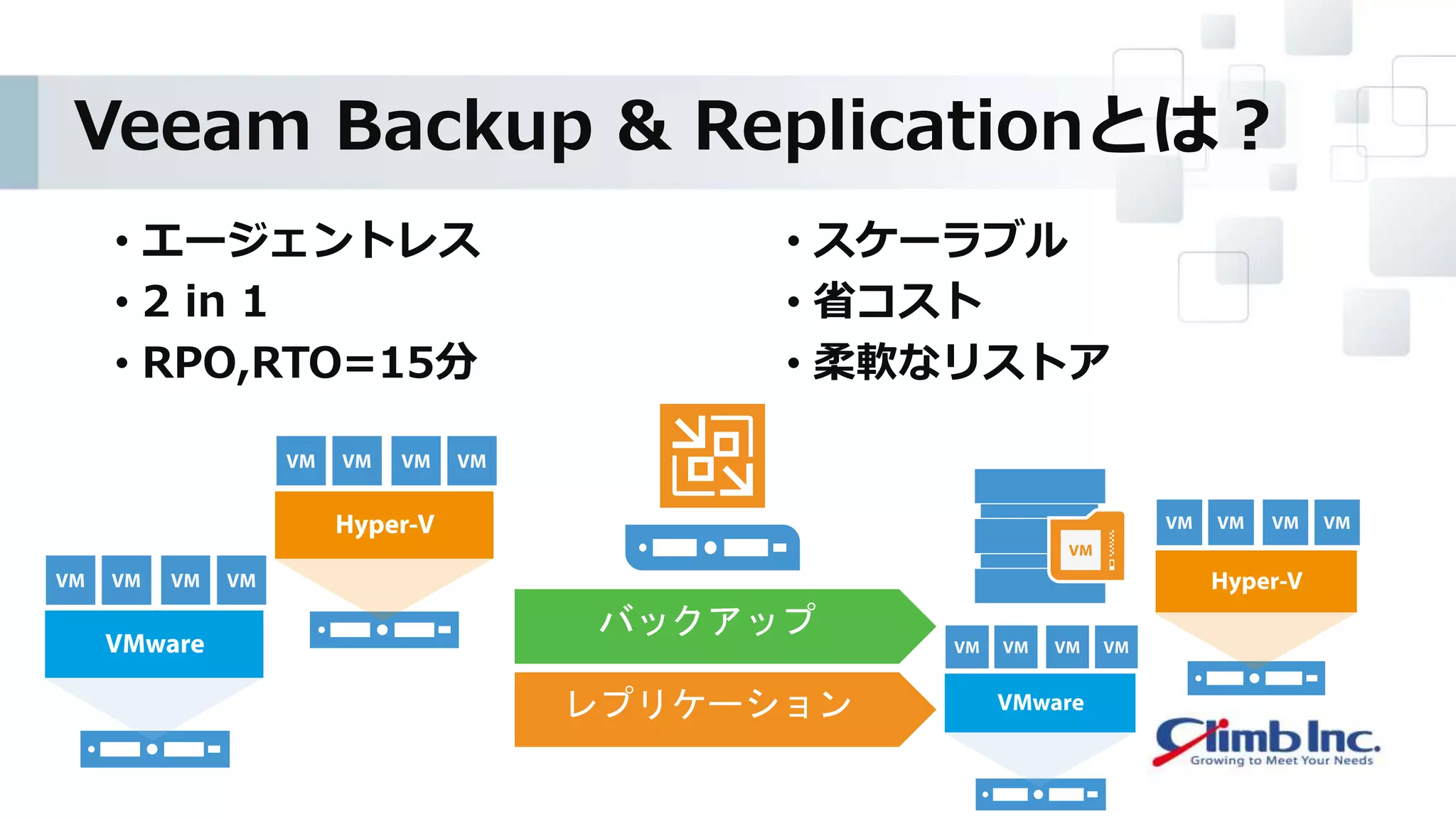 Veeam Backup & Replicationとは？

• エージェントレス
• 2 in 1
• RPO,RTO=15分

• スケーラブル
• 省コスト
• 柔軟なリストア

VM VM VM VM
Hyper-V

VM VM VM VM
VMware

バックアップ
レプリケーション

VM

VM VM VM VM
VMware

VM VM VM VM
Hyper-V

Climb Inc.
Growing to Meet Your Needs